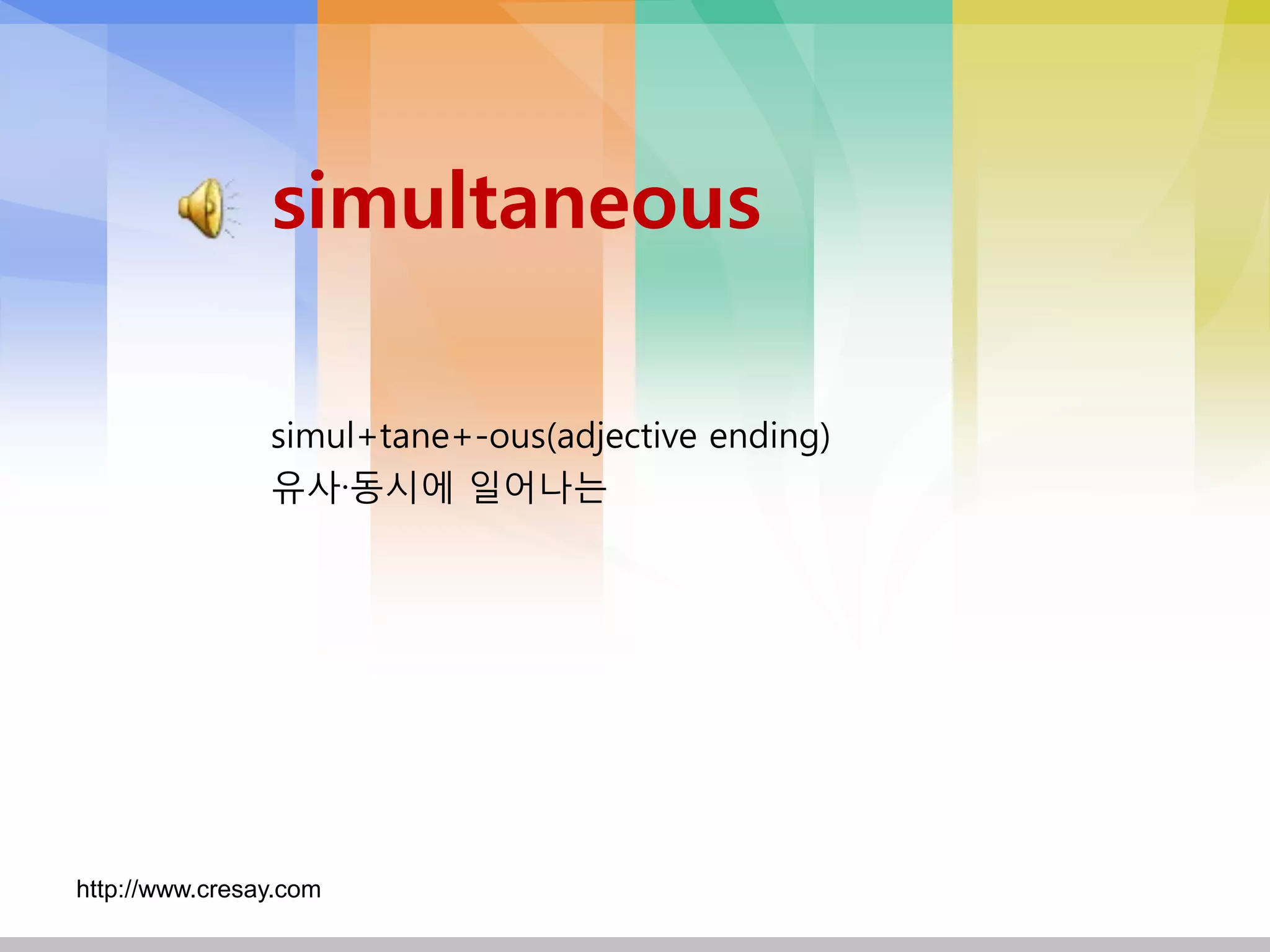 simultaneous

simul+tane+-ous(adjective ending)
유사·동시에 일어나는

http://www.cresay.com